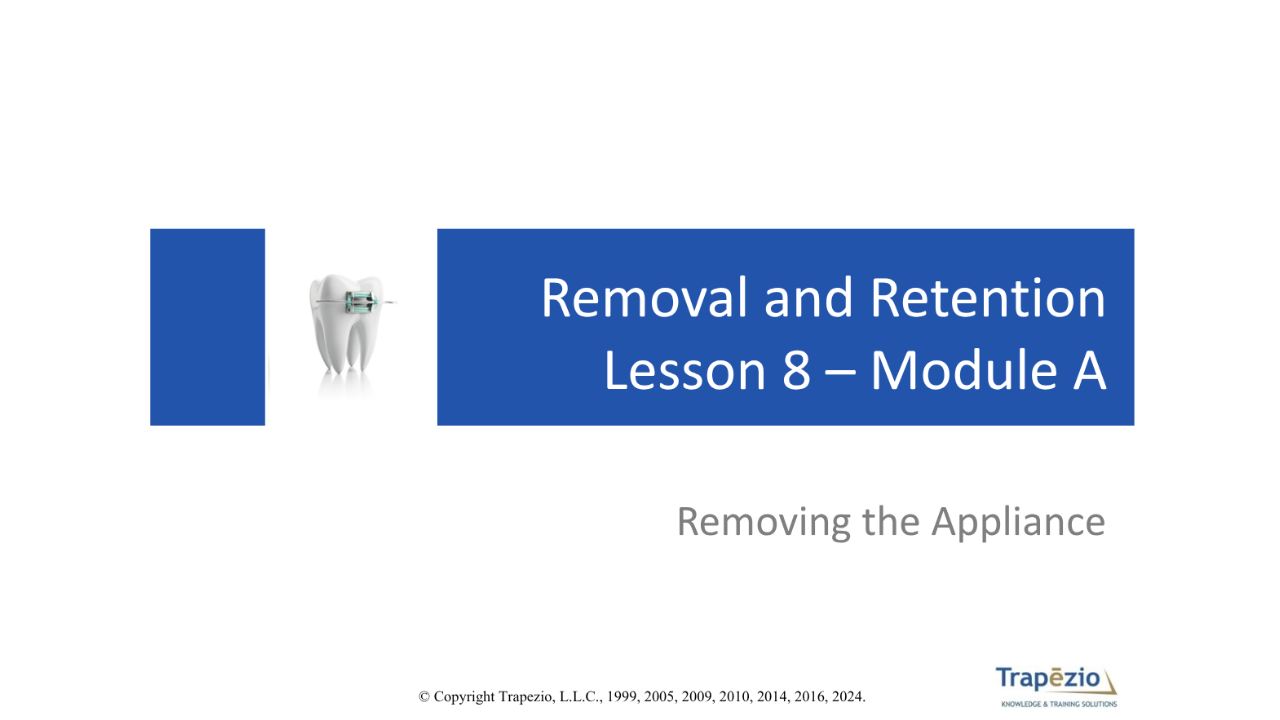 Removal and Retention
Lesson 8 – Module A

Removing the Appliance

© Copyright Trapezio, L.L.C., 1999, 2005, 2009, 2010, 2014, 2016, 2024.

Trapēzio
KNOWLEDGE & TRAINING SOLUTIONS